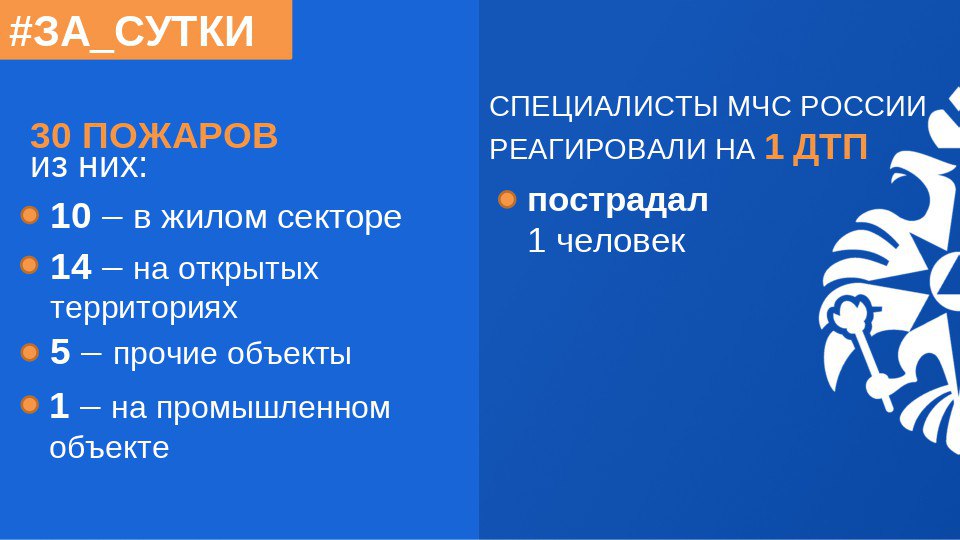 #ЗА_СУТКИ

30 ПОЖАРОВ
из них:

10 – в жилом секторе

14 – на открытых территориях

5 – прочие объекты

1 – на промышленном объекте

СПЕЦИАЛИСТЫ МЧС РОССИИ РЕАГИРОВАЛИ НА 1 ДТП

пострадал
1 человек